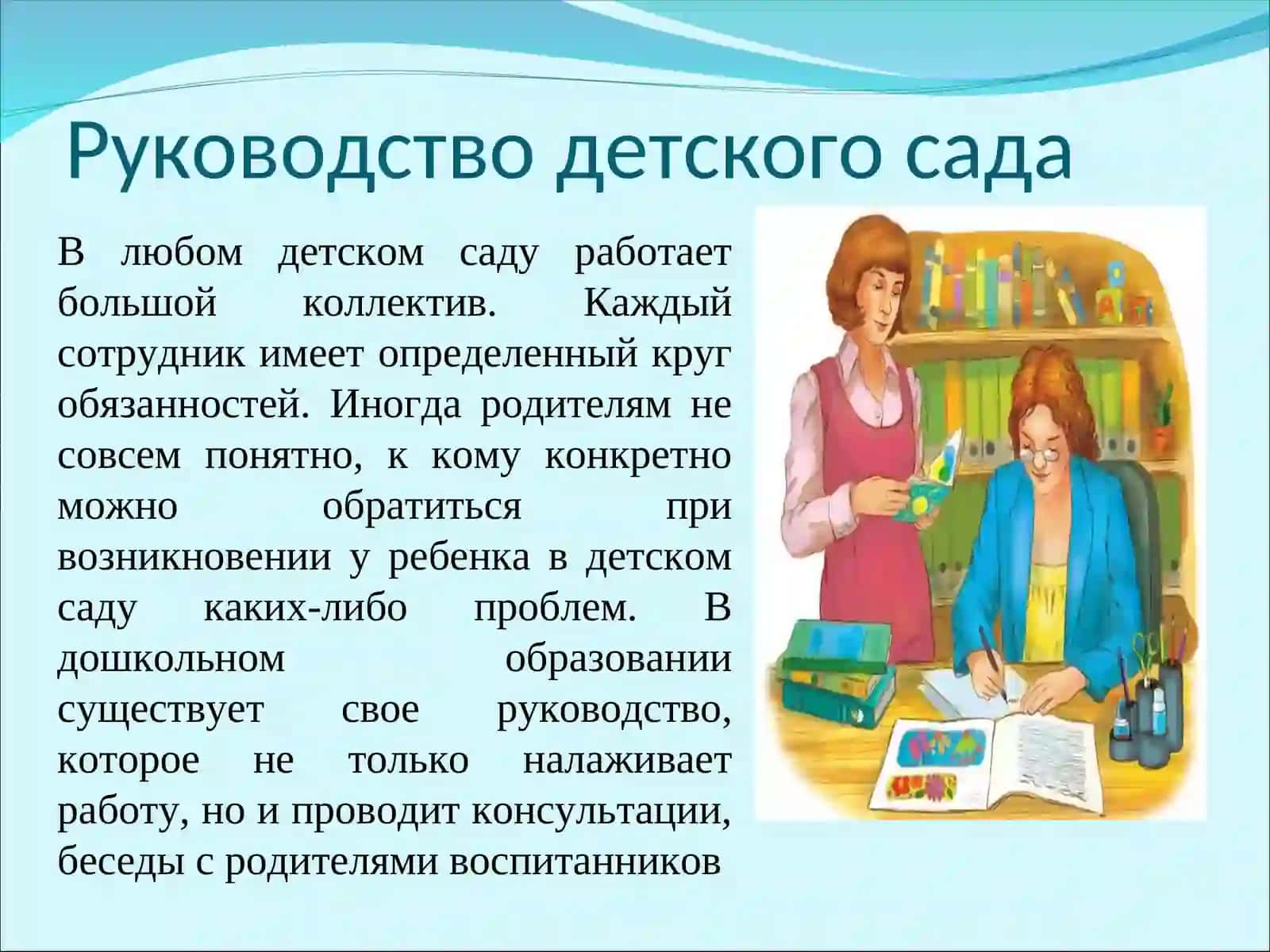 Руководство детского сада

В любом детском саду работает большой коллектив. Каждый сотрудник имеет определенный круг обязанностей. Иногда родителям не совсем понятно, к кому конкретно можно обратиться при возникновении у ребенка в детском саду каких-либо проблем. В дошкольном образовании существует свое руководство, которое не только налаживает работу, но и проводит консультации, беседы с родителями воспитанников